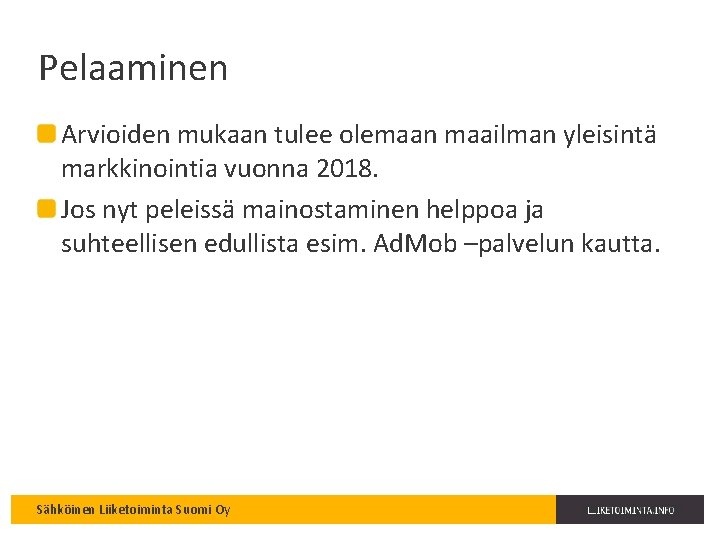 Pelaaminen

Arvioiden mukaan tulee olemaan maailman yleisintä markkinointia vuonna 2018.

Jos nyt peleissä mainostaminen helppoa ja suhteellisen edullista esim. AdMob –palvelun kautta.

Sähköinen Liiketoiminta Suomi Oy

LIIKETOIMINTA.INFO